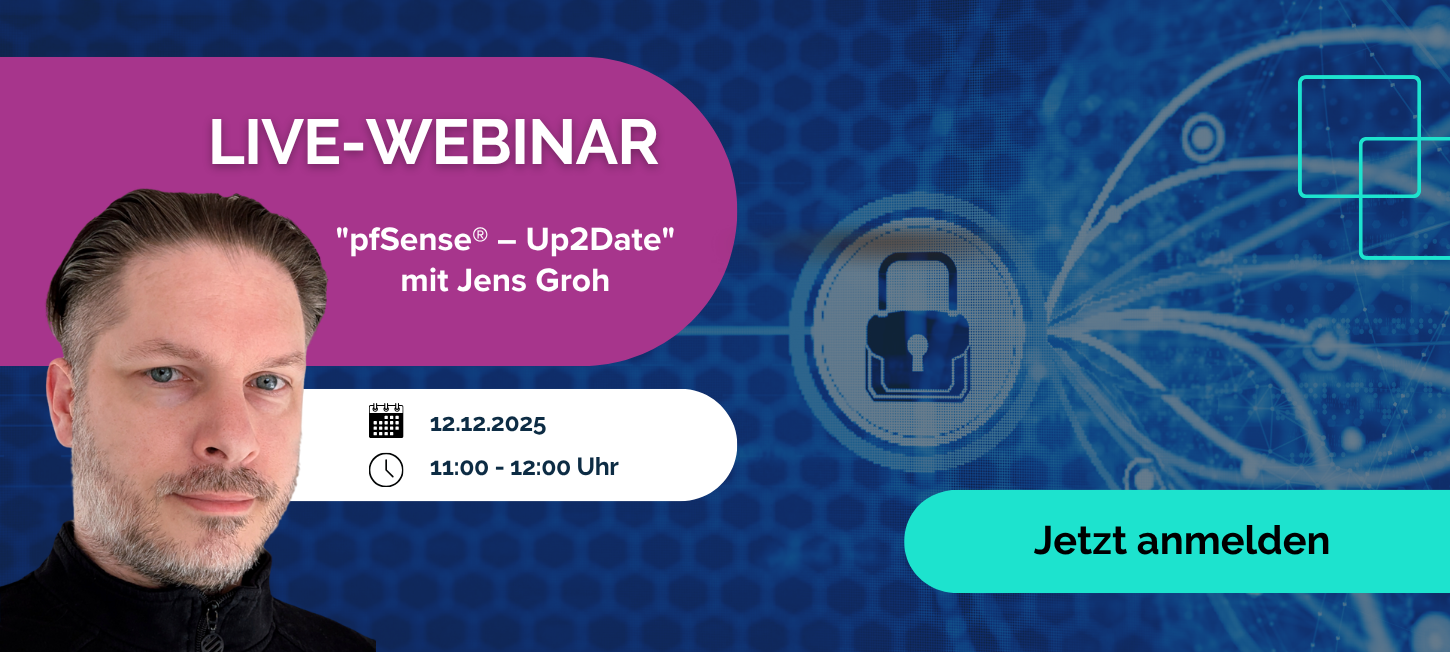 LIVE-WEBINAR

"pfSense® – Up2Date"
mit Jens Groh

12.12.2025

11:00 - 12:00 Uhr

Jetzt anmelden